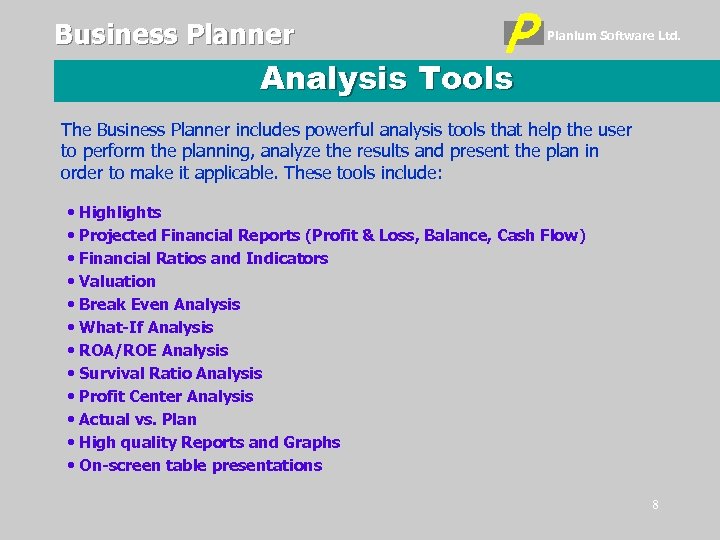 Business Planner

P Planium Software Ltd.

Analysis Tools

The Business Planner includes powerful analysis tools that help the user to perform the planning, analyze the results and present the plan in order to make it applicable. These tools include:

• Highlights
• Projected Financial Reports (Profit & Loss, Balance, Cash Flow)
• Financial Ratios and Indicators
• Valuation
• Break Even Analysis
• What-If Analysis
• ROA/ROE Analysis
• Survival Ratio Analysis
• Profit Center Analysis
• Actual vs. Plan
• High quality Reports and Graphs
• On-screen table presentations

8